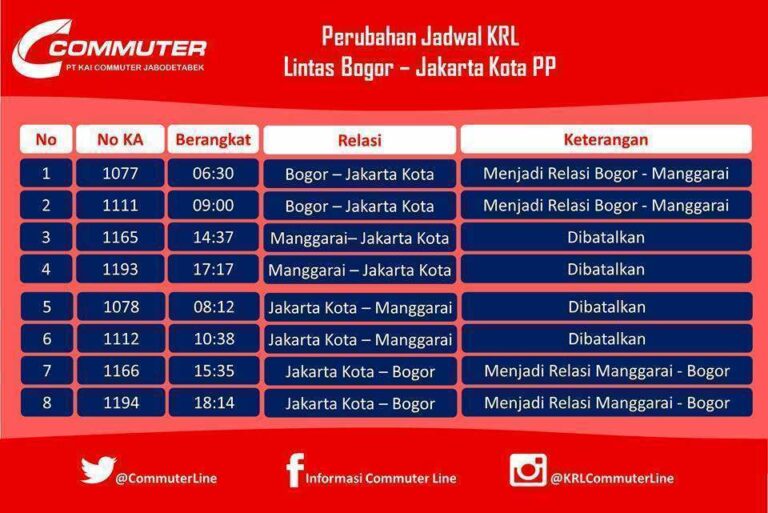 COMMUTER
PT KAI COMMUTER JABODETABEK

Perubahan Jadwal KRL
Lintas Bogor – Jakarta Kota PP

| No | No KA | Berangkat | Relasi | Keterangan |
|---|---|---|---|---|
| 1 | 1077 | 06:30 | Bogor – Jakarta Kota | Menjadi Relasi Bogor - Manggarai |
| 2 | 1111 | 09:00 | Bogor – Jakarta Kota | Menjadi Relasi Bogor - Manggarai |
| 3 | 1165 | 14:37 | Manggarai– Jakarta Kota | Dibatalkan |
| 4 | 1193 | 17:17 | Manggarai – Jakarta Kota | Dibatalkan |
| 5 | 1078 | 08:12 | Jakarta Kota – Manggarai | Dibatalkan |
| 6 | 1112 | 10:38 | Jakarta Kota – Manggarai | Dibatalkan |
| 7 | 1166 | 15:35 | Jakarta Kota – Bogor | Menjadi Relasi Manggarai - Bogor |
| 8 | 1194 | 18:14 | Jakarta Kota – Bogor | Menjadi Relasi Manggarai - Bogor |

@CommuterLine
Informasi Commuter Line
@KRLCommuterLine